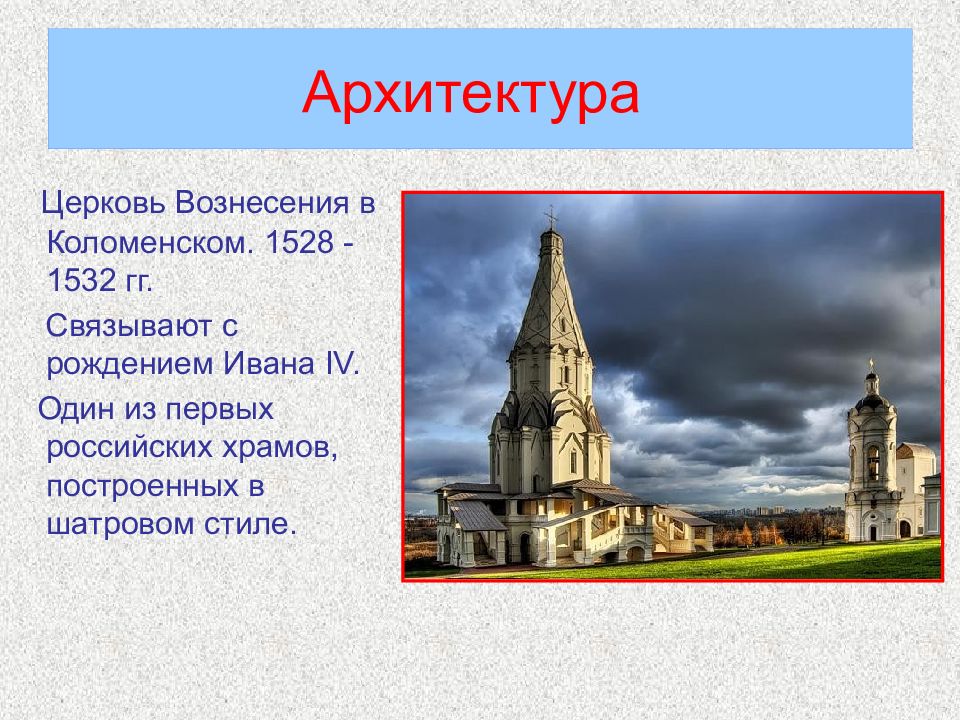 Архитектура

Церковь Вознесения в Коломенском. 1528 - 1532 гг.

Связывают с рождением Ивана IV.

Один из первых российских храмов, построенных в шатровом стиле.